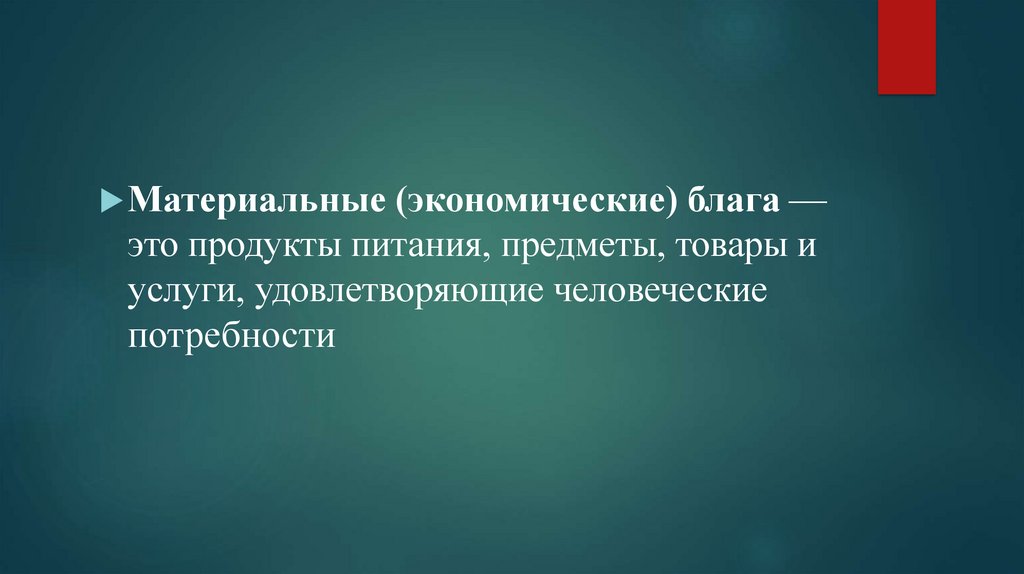 Материальные (экономические) блага — это продукты питания, предметы, товары и услуги, удовлетворяющие человеческие потребности